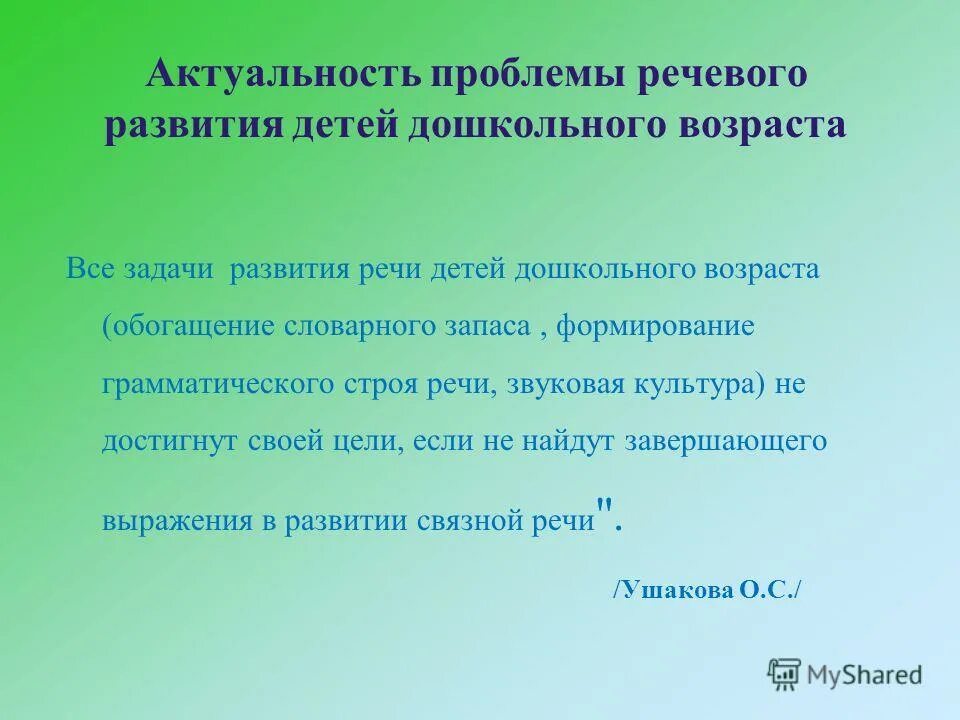 Актуальность проблемы речевого развития детей дошкольного возраста

Все задачи развития речи детей дошкольного возраста (обогащение словарного запаса , формирование грамматического строя речи, звуковая культура) не достигнут своей цели, если не найдут завершающего выражения в развитии связной речи".

/Ушакова О.С./

MyShared